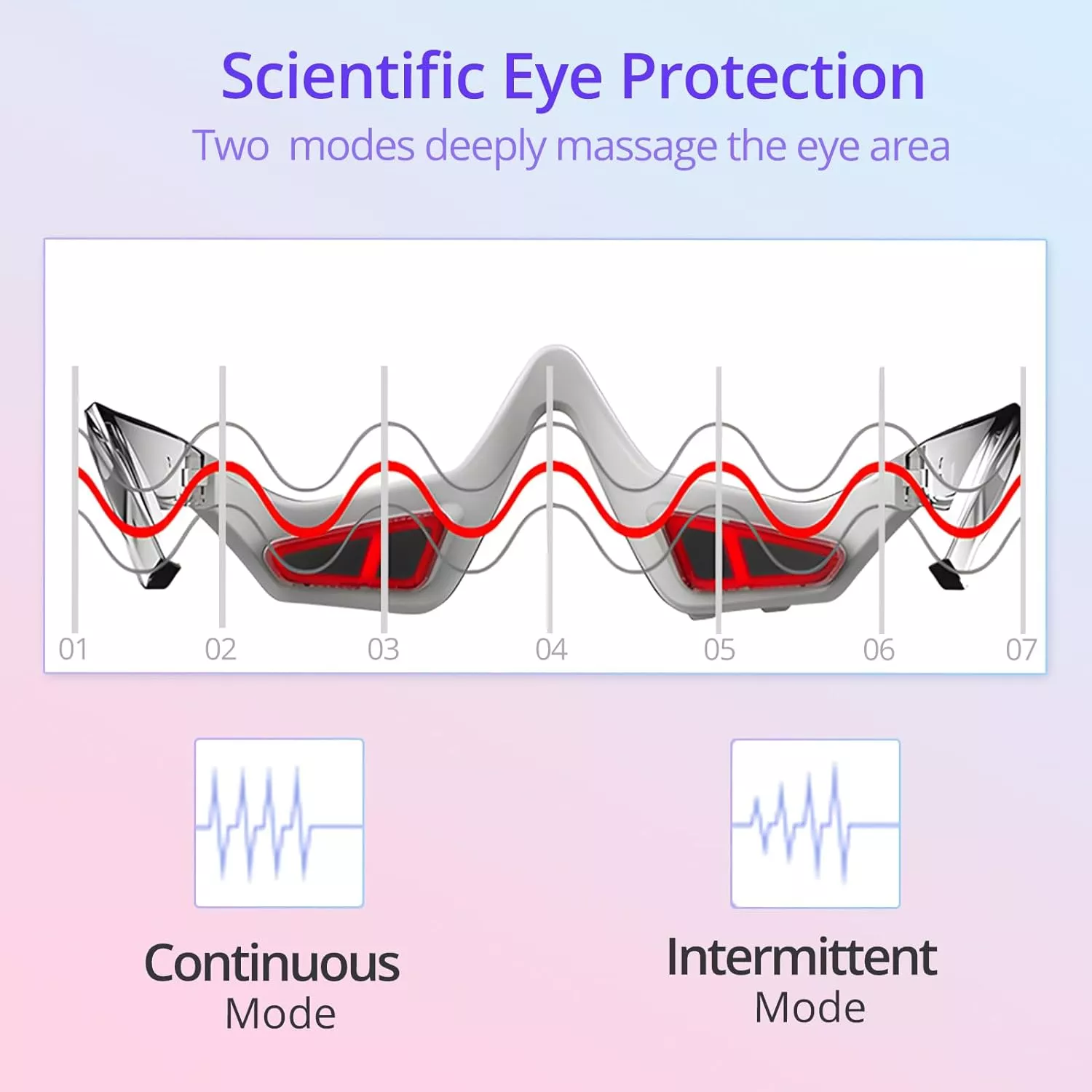 Scientific Eye Protection

Two modes deeply massage the eye area

01 02 03 04 05 06 07

Continuous
Mode

Intermittent
Mode